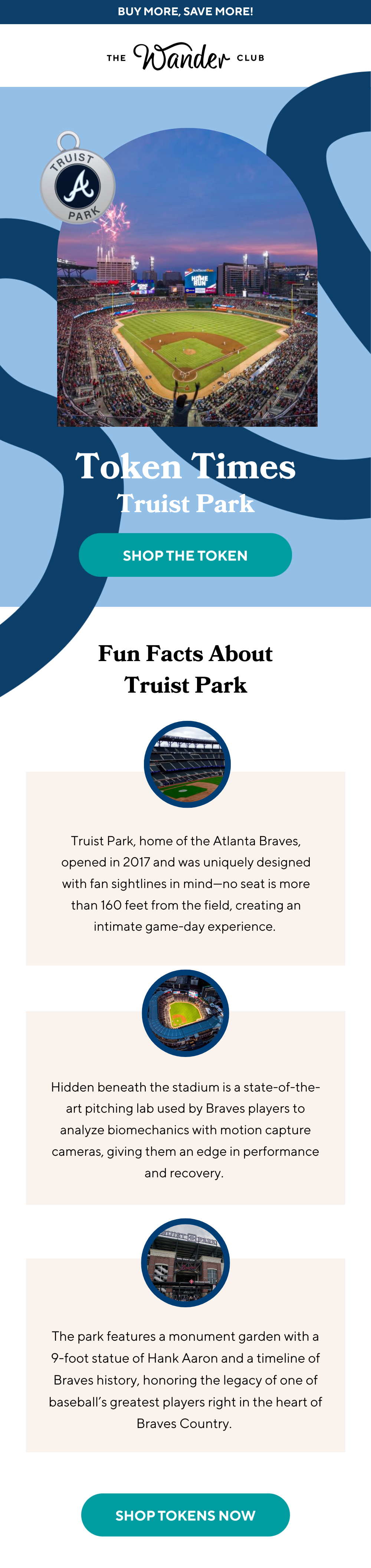 BUY MORE, SAVE MORE!

THE Wander CLUB

TRUIST
A
PARK

HOME RUN

Token Times
Truist Park

SHOP THE TOKEN

Fun Facts About Truist Park

Truist Park, home of the Atlanta Braves, opened in 2017 and was uniquely designed with fan sightlines in mind—no seat is more than 160 feet from the field, creating an intimate game-day experience.

Hidden beneath the stadium is a state-of-the-art pitching lab used by Braves players to analyze biomechanics with motion capture cameras, giving them an edge in performance and recovery.

TRUIST PARK

The park features a monument garden with a 9-foot statue of Hank Aaron and a timeline of Braves history, honoring the legacy of one of baseball's greatest players right in the heart of Braves Country.

SHOP TOKENS NOW